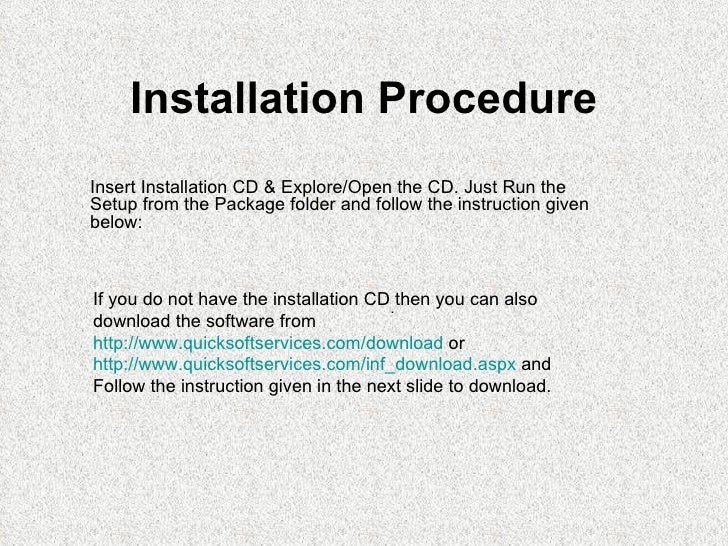 Installation Procedure

Insert Installation CD & Explore/Open the CD. Just Run the Setup from the Package folder and follow the instruction given below:

If you do not have the installation CD then you can also download the software from http://www.quicksoftservices.com/download or http://www.quicksoftservices.com/inf_download.aspx and Follow the instruction given in the next slide to download.